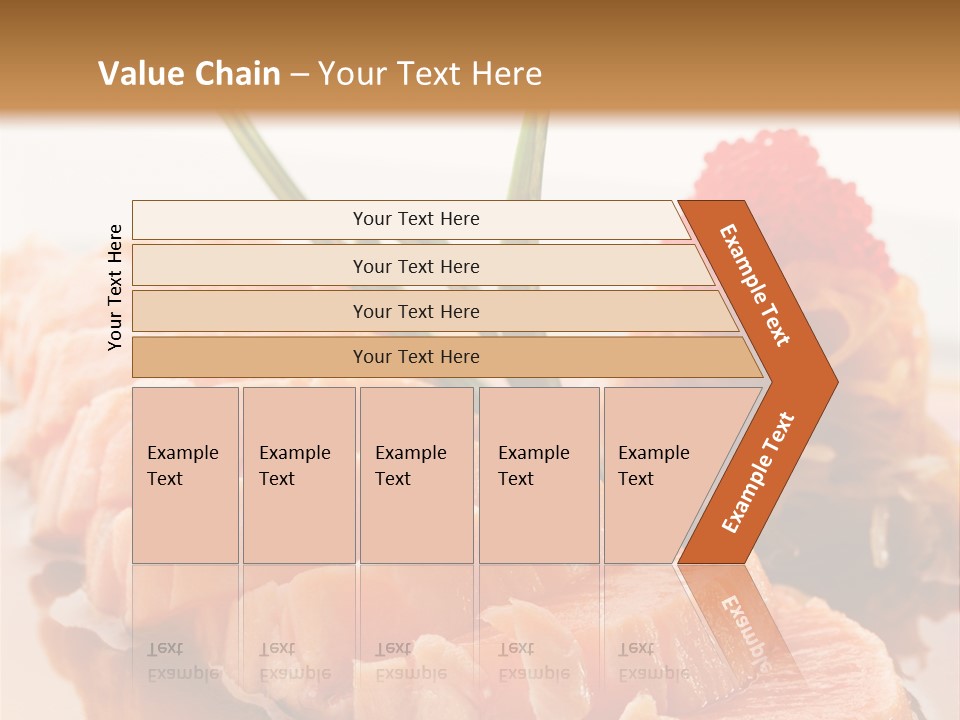 Value Chain – Your Text Here

Your Text Here

Your Text Here

Your Text Here

Your Text Here

Your Text Here

Example Text

Example Text

Example Text

Example Text

Example Text

Example Text

Example Text